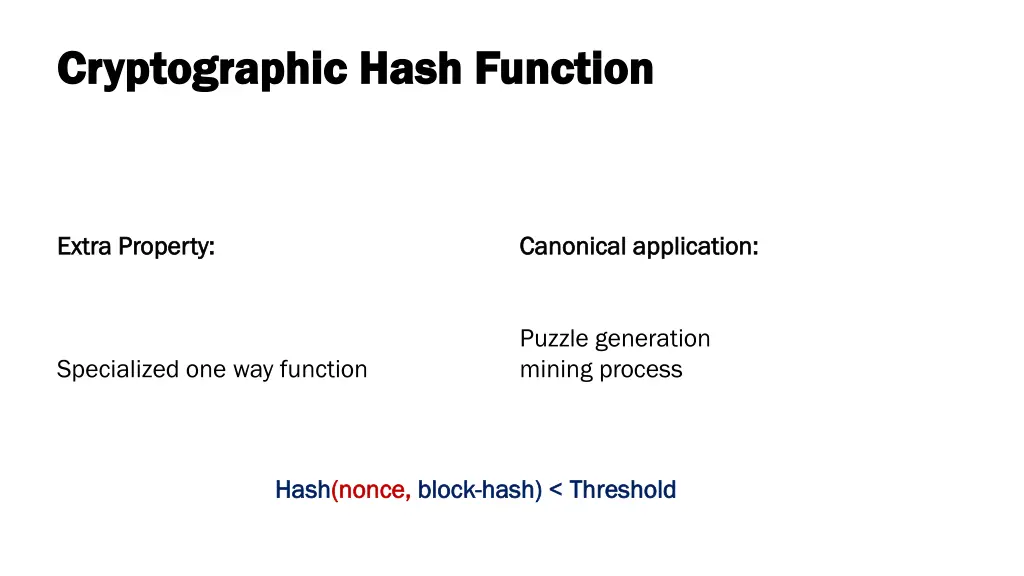 Cryptographic Hash Function

Extra Property:

Specialized one way function

Canonical application:

Puzzle generation
mining process

Hash(nonce, block-hash) < Threshold